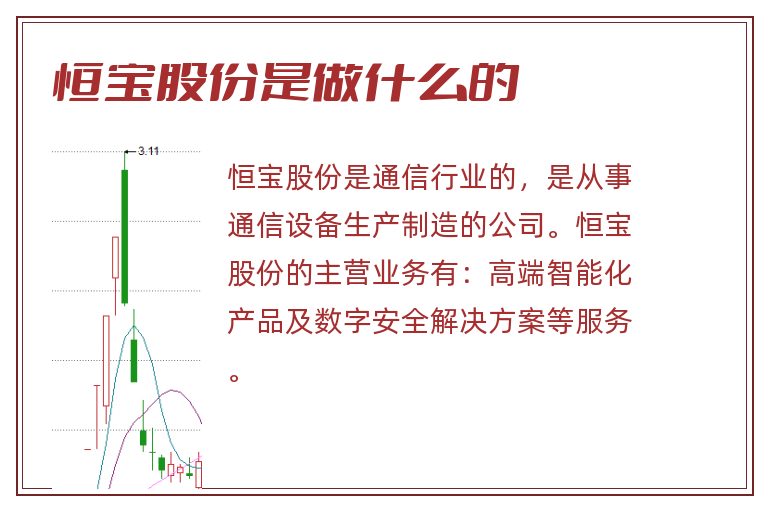 恒宝股份是做什么的

3.11

恒宝股份是通信行业的，是从事通信设备生产制造的公司。恒宝股份的主营业务有：高端智能化产品及数字安全解决方案等服务。